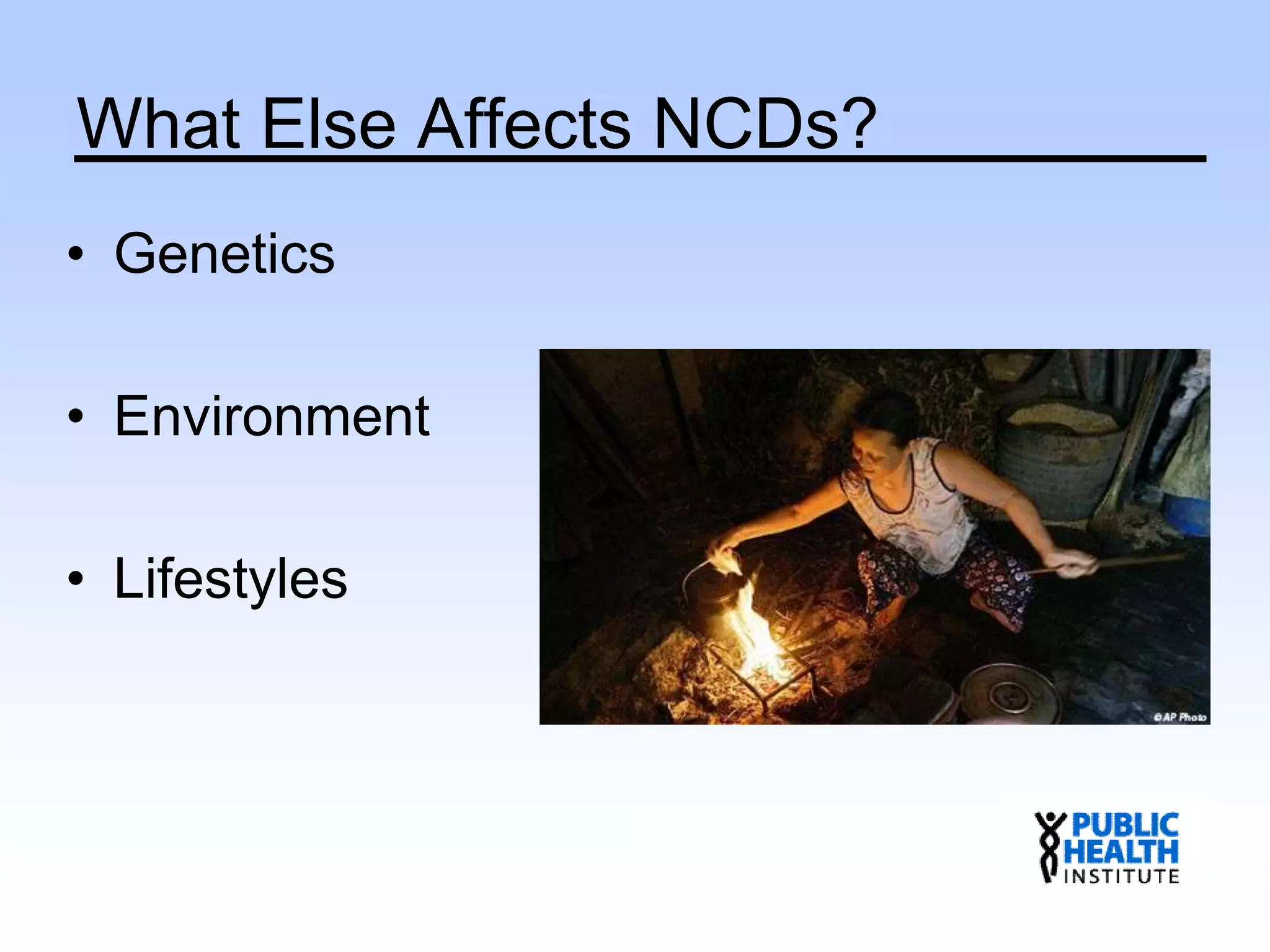 What Else Affects NCDs?

• Genetics

• Environment

• Lifestyles

© AP Photo

PUBLIC HEALTH INSTITUTE